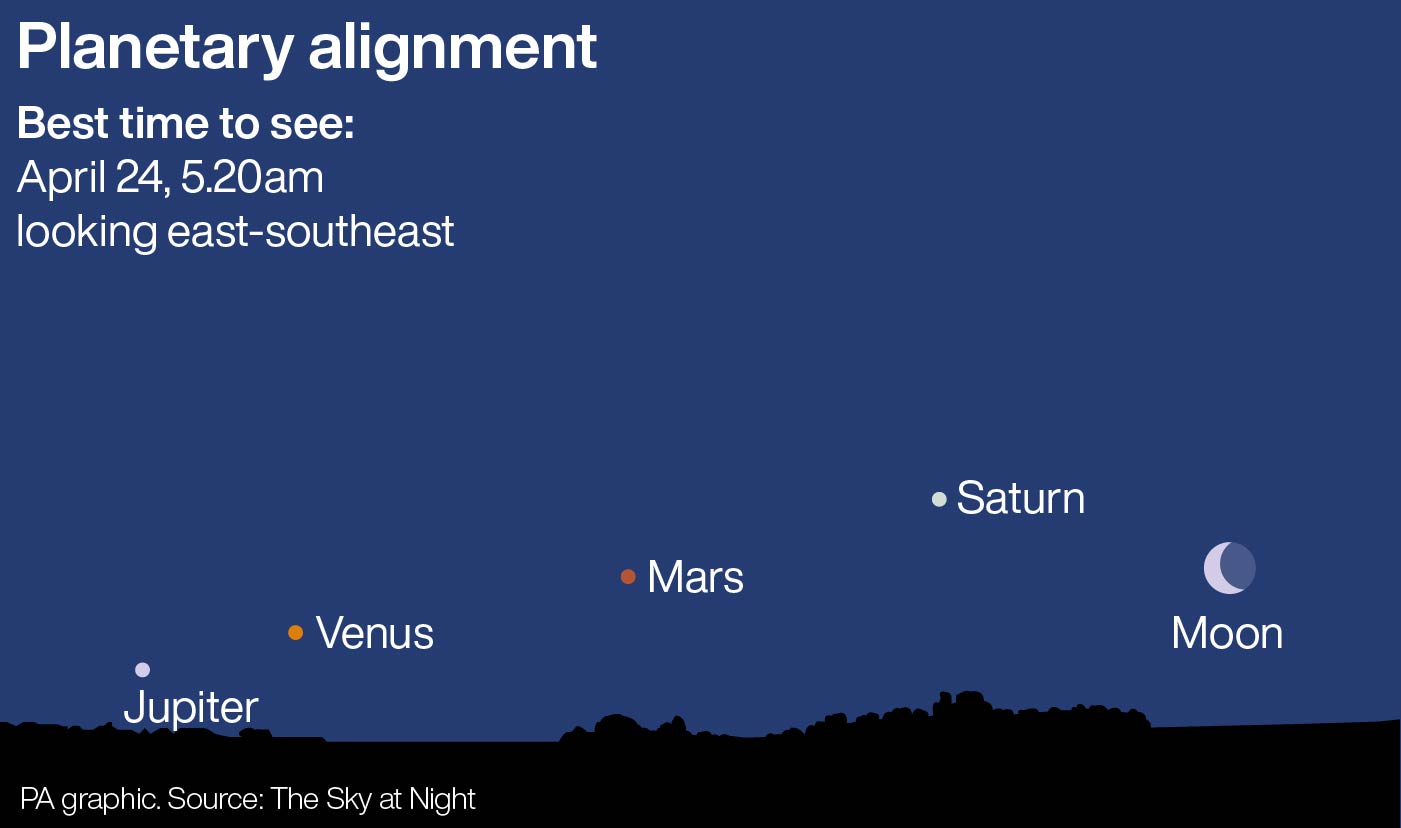 Planetary alignment

Best time to see:
April 24, 5.20am
looking east-southeast

Saturn

Mars

Moon

Venus

Jupiter

PA graphic. Source: The Sky at Night